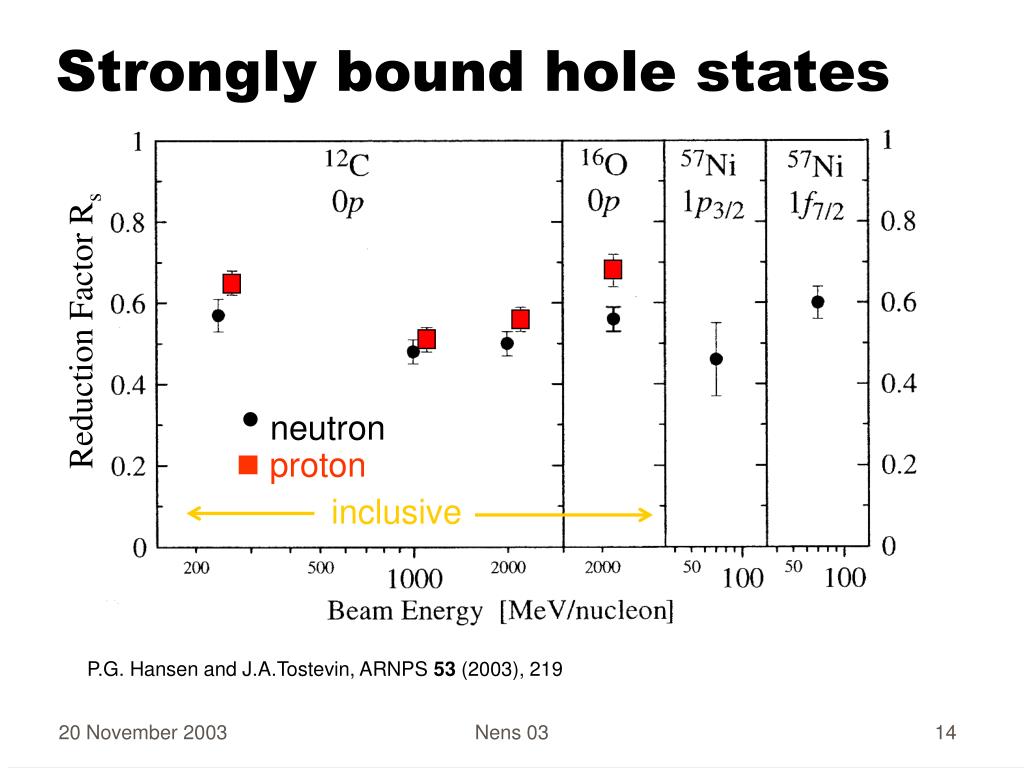 Strongly bound hole states

Reduction Factor $R_s$

1
0.8
0.6
0.4
0.2
0

$^{12}C$
$0p$

$^{16}O$
$0p$

$^{57}Ni$
$1p_{3/2}$

$^{57}Ni$
$1f_{7/2}$

1
0.8
0.6
0.4
0.2
0

neutron
proton
inclusive

200 500 1000 2000 2000 50 100 50 100

Beam Energy [MeV/nucleon]

P.G. Hansen and J.A.Tostevin, ARNPS **53** (2003), 219

20 November 2003

Nens 03

14